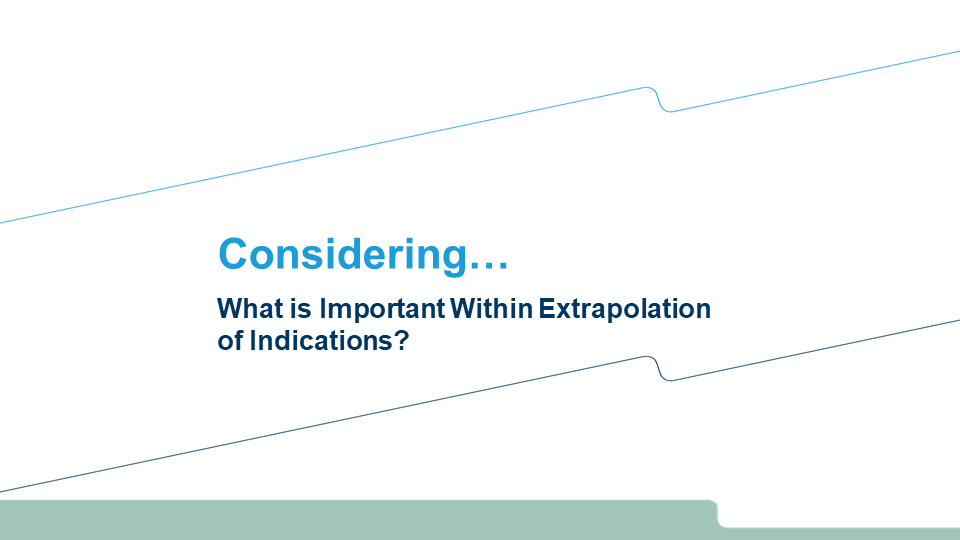 Considering…

What is Important Within Extrapolation of Indications?